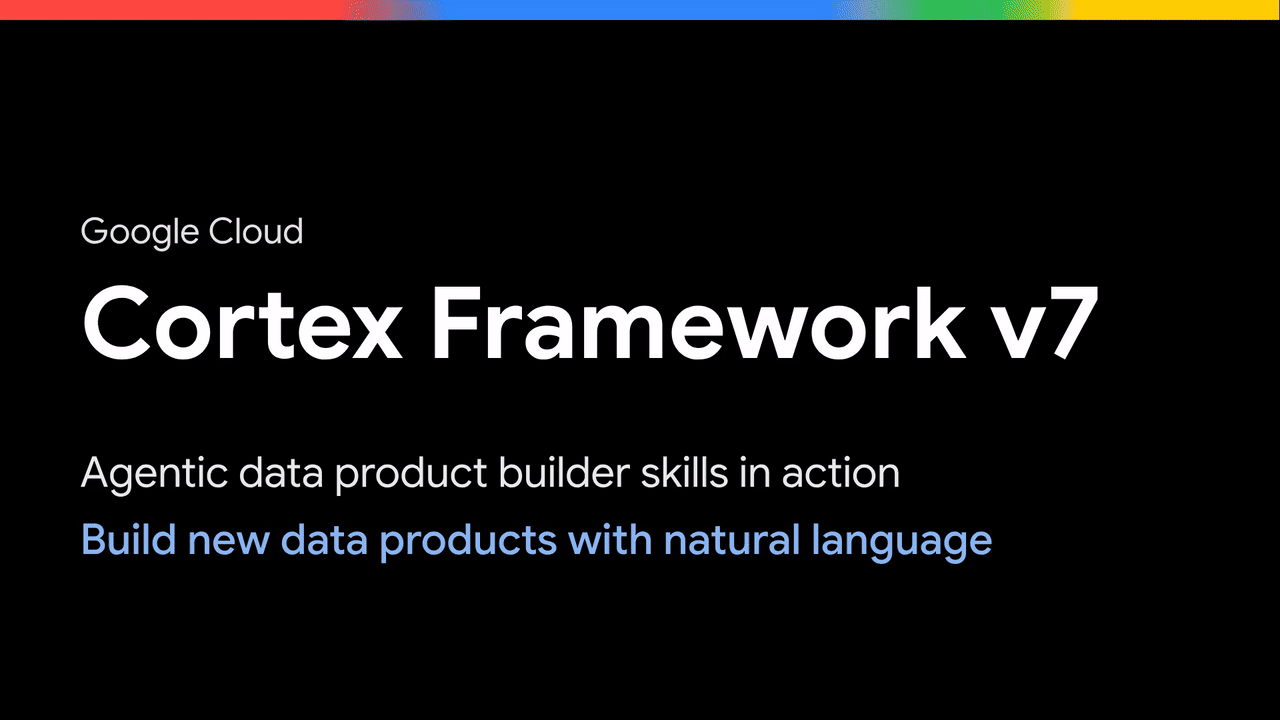 Google Cloud

Cortex Framework v7

Agentic data product builder skills in action

Build new data products with natural language